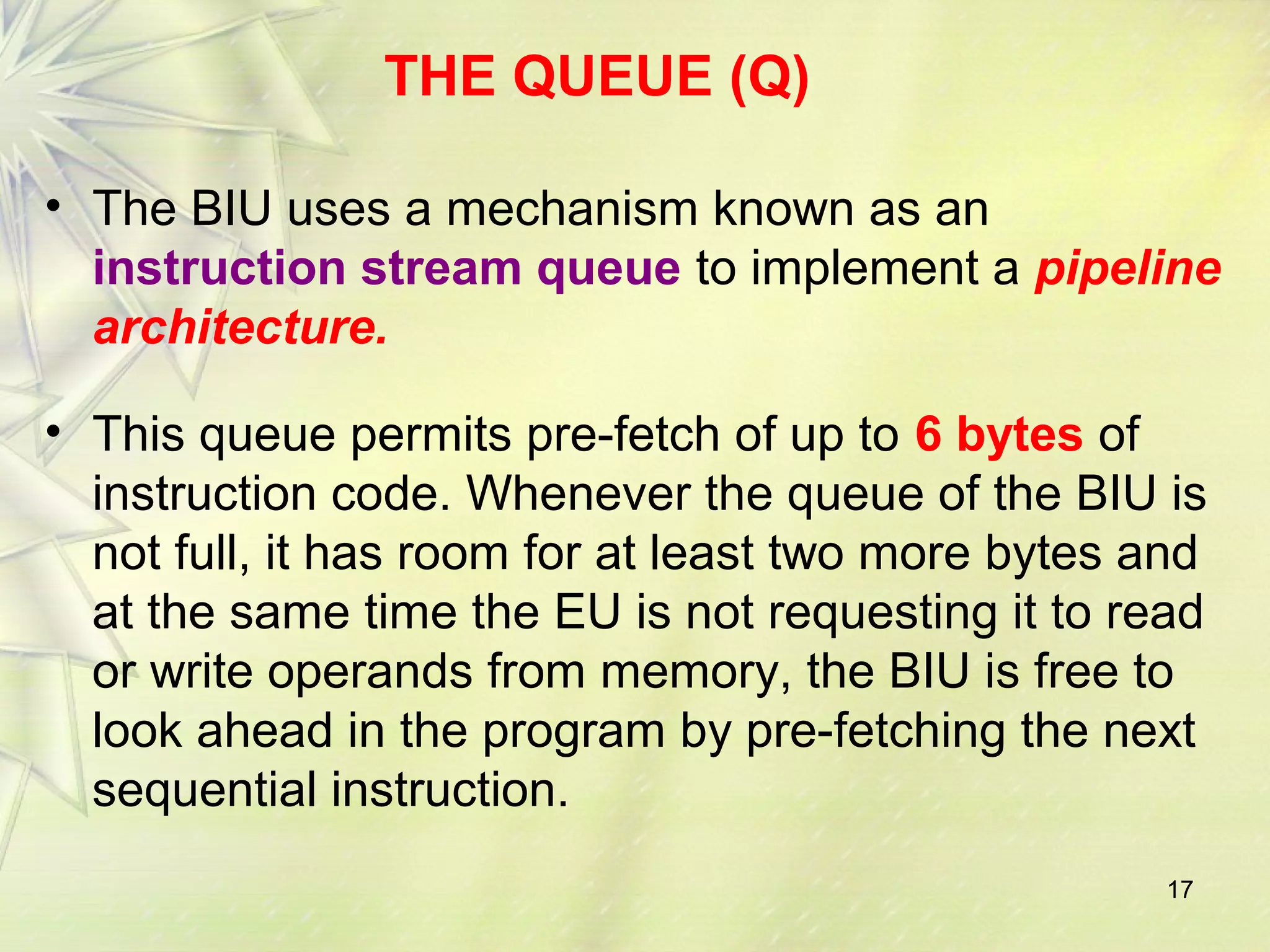 THE QUEUE (Q)

• The BIU uses a mechanism known as an instruction stream queue to implement a pipeline architecture.

• This queue permits pre-fetch of up to 6 bytes of instruction code. Whenever the queue of the BIU is not full, it has room for at least two more bytes and at the same time the EU is not requesting it to read or write operands from memory, the BIU is free to look ahead in the program by pre-fetching the next sequential instruction.

17